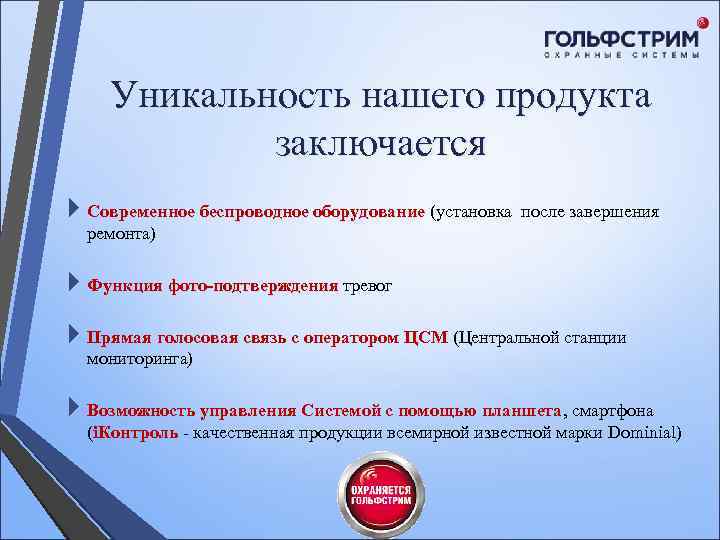 ГОЛЬФСТРИМ
ОХРАННЫЕ СИСТЕМЫ

Уникальность нашего продукта заключается

Современное беспроводное оборудование (установка после завершения ремонта)

Функция фото-подтверждения тревог

Прямая голосовая связь с оператором ЦСМ (Центральной станции мониторинга)

Возможность управления Системой с помощью планшета, смартфона (iКонтроль - качественная продукции всемирной известной марки Dominial)

ОХРАНЯЕТСЯ ГОЛЬФСТРИМ